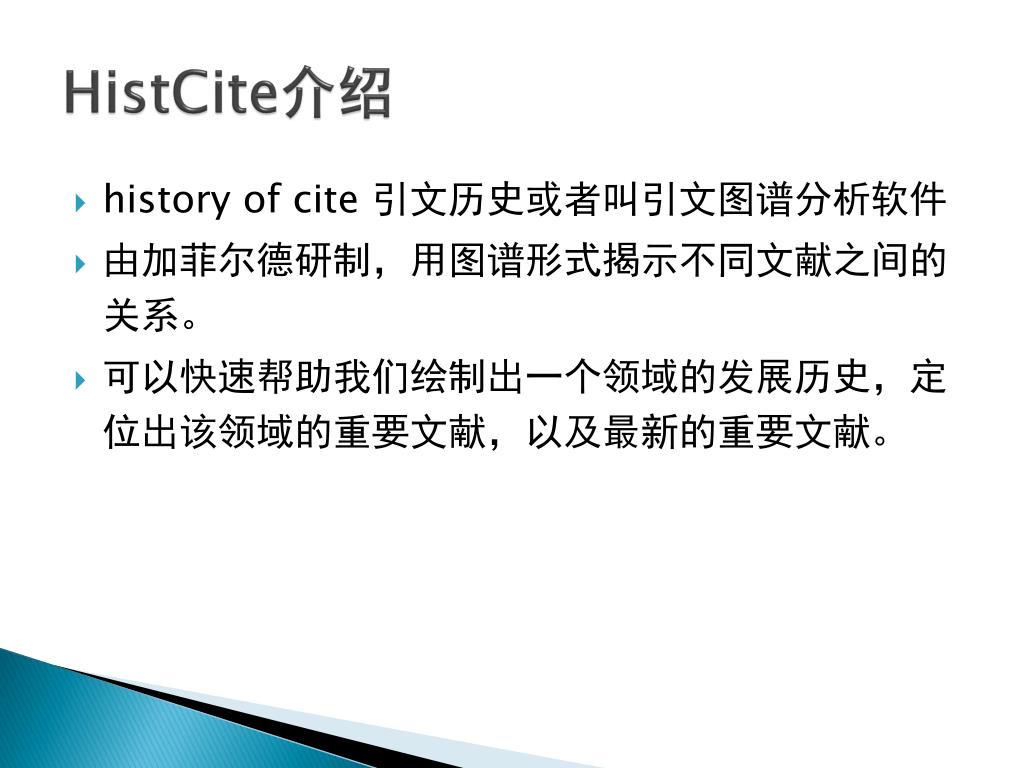 HistCite介绍

history of cite 引文历史或者叫引文图谱分析软件

由加菲尔德研制，用图谱形式揭示不同文献之间的关系。

可以快速帮助我们绘制出一个领域的发展历史，定位出该领域的重要文献，以及最新的重要文献。